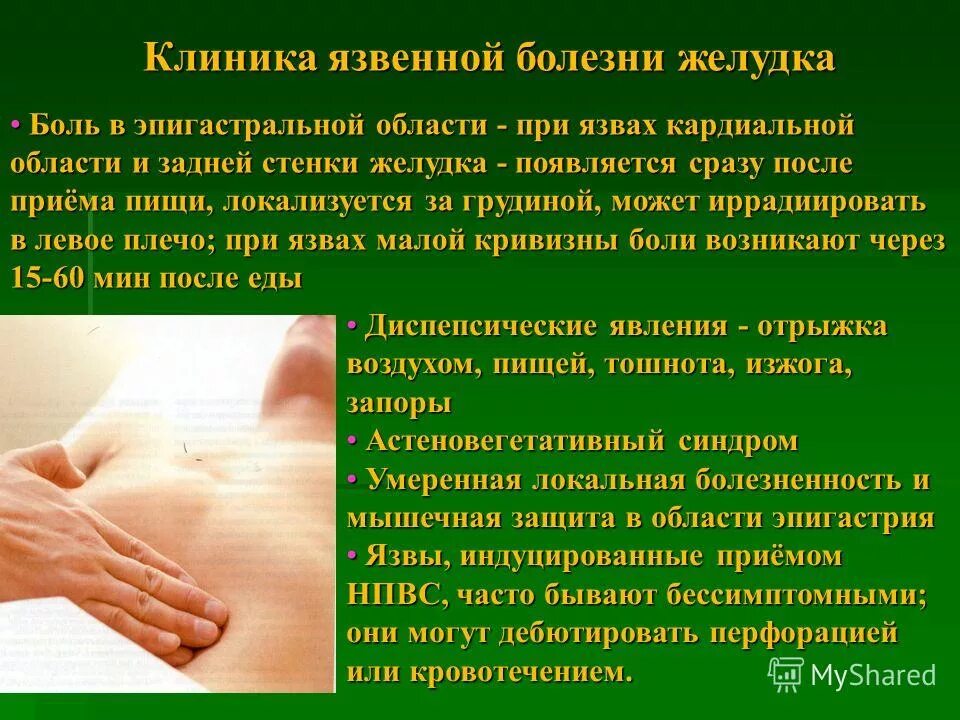 Клиника язвенной болезни желудка

• Боль в эпигастральной области - при язвах кардиальной области и задней стенки желудка - появляется сразу после приёма пищи, локализуется за грудиной, может иррадиировать в левое плечо; при язвах малой кривизны боли возникают через 15-60 мин после еды

• Диспепсические явления - отрыжка воздухом, пищей, тошнота, изжога, запоры

• Астеновегетативный синдром

• Умеренная локальная болезненность и мышечная защита в области эпигастрия

• Язвы, индуцированные приёмом НПВС, часто бывают бессимптомными; они могут дебютировать перфорацией или кровотечением.

MyShared